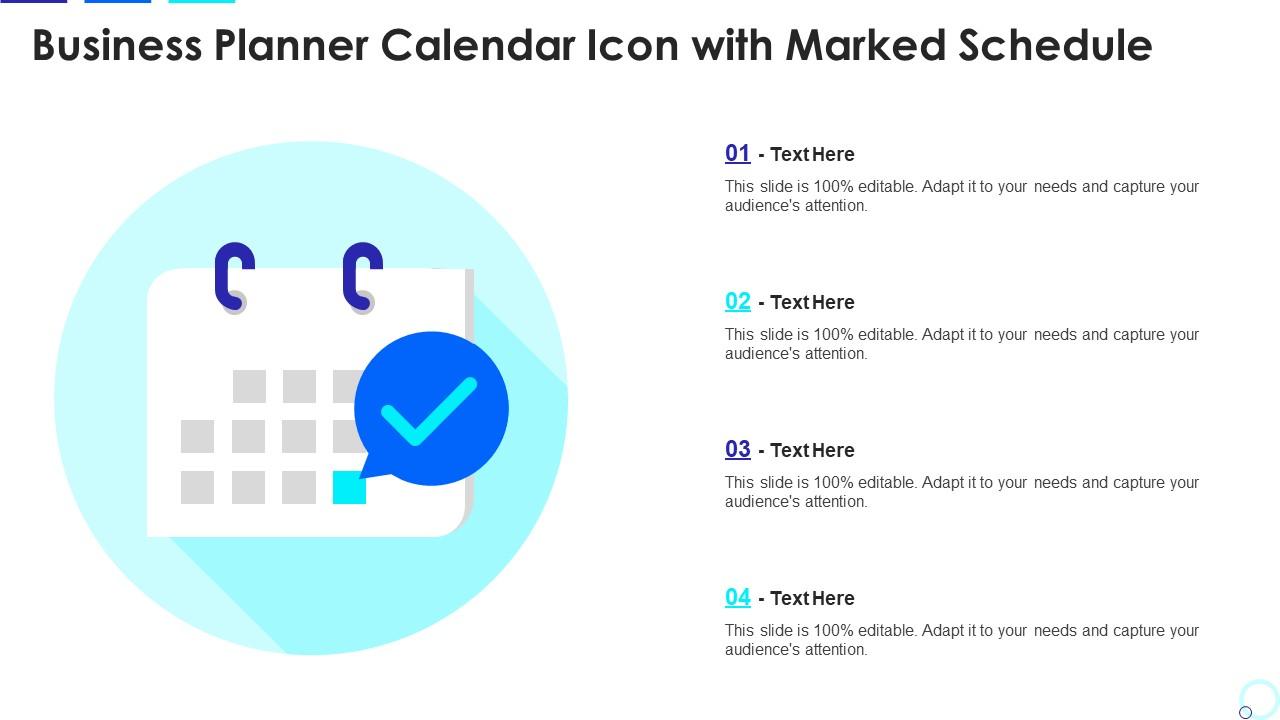 Business Planner Calendar Icon with Marked Schedule

01 - Text Here

This slide is 100% editable. Adapt it to your needs and capture your audience's attention.

02 - Text Here

This slide is 100% editable. Adapt it to your needs and capture your audience's attention.

03 - Text Here

This slide is 100% editable. Adapt it to your needs and capture your audience's attention.

04 - Text Here

This slide is 100% editable. Adapt it to your needs and capture your audience's attention.